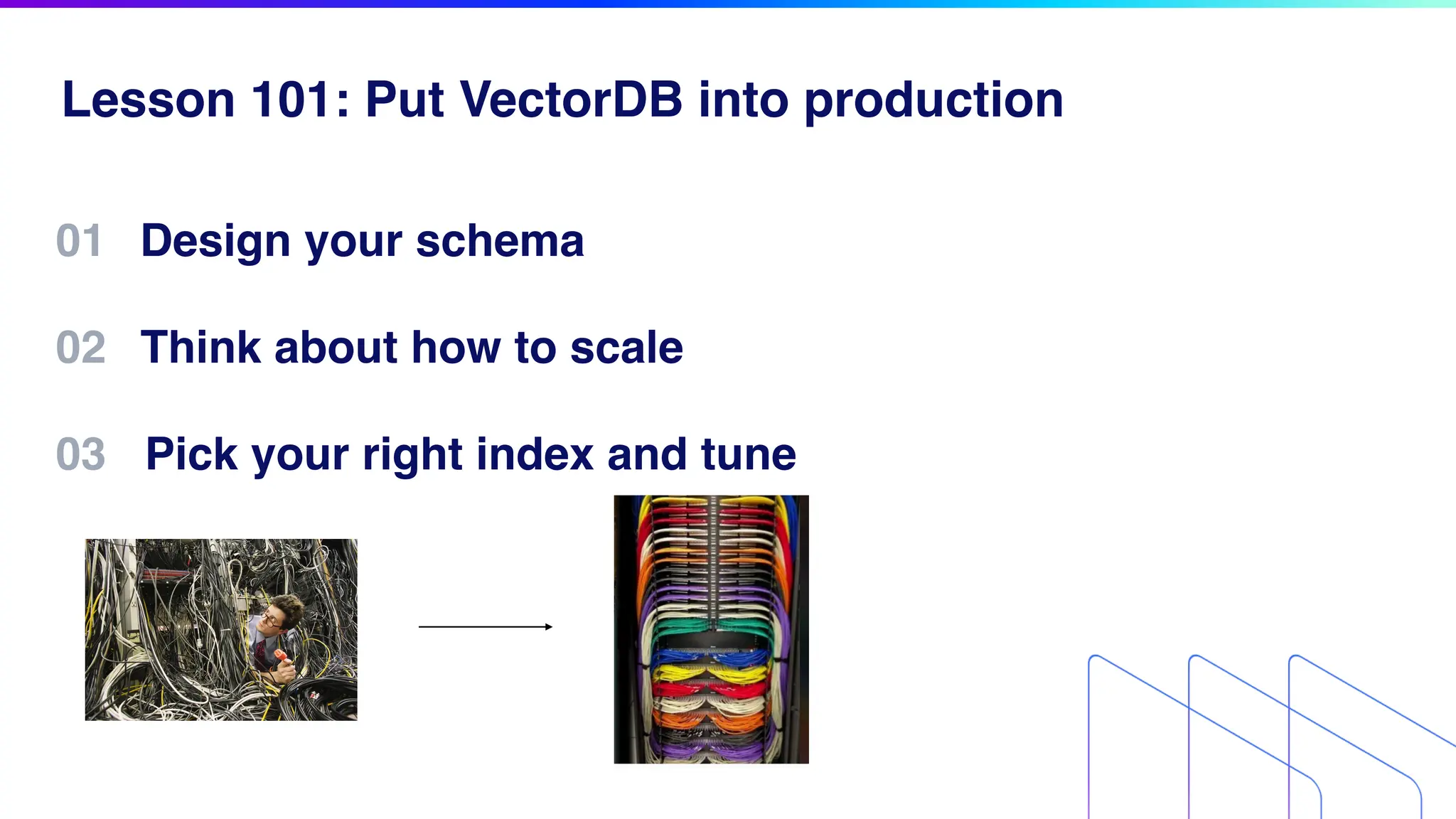 Lesson 101: Put VectorDB into production

01 Design your schema

02 Think about how to scale

03 Pick your right index and tune